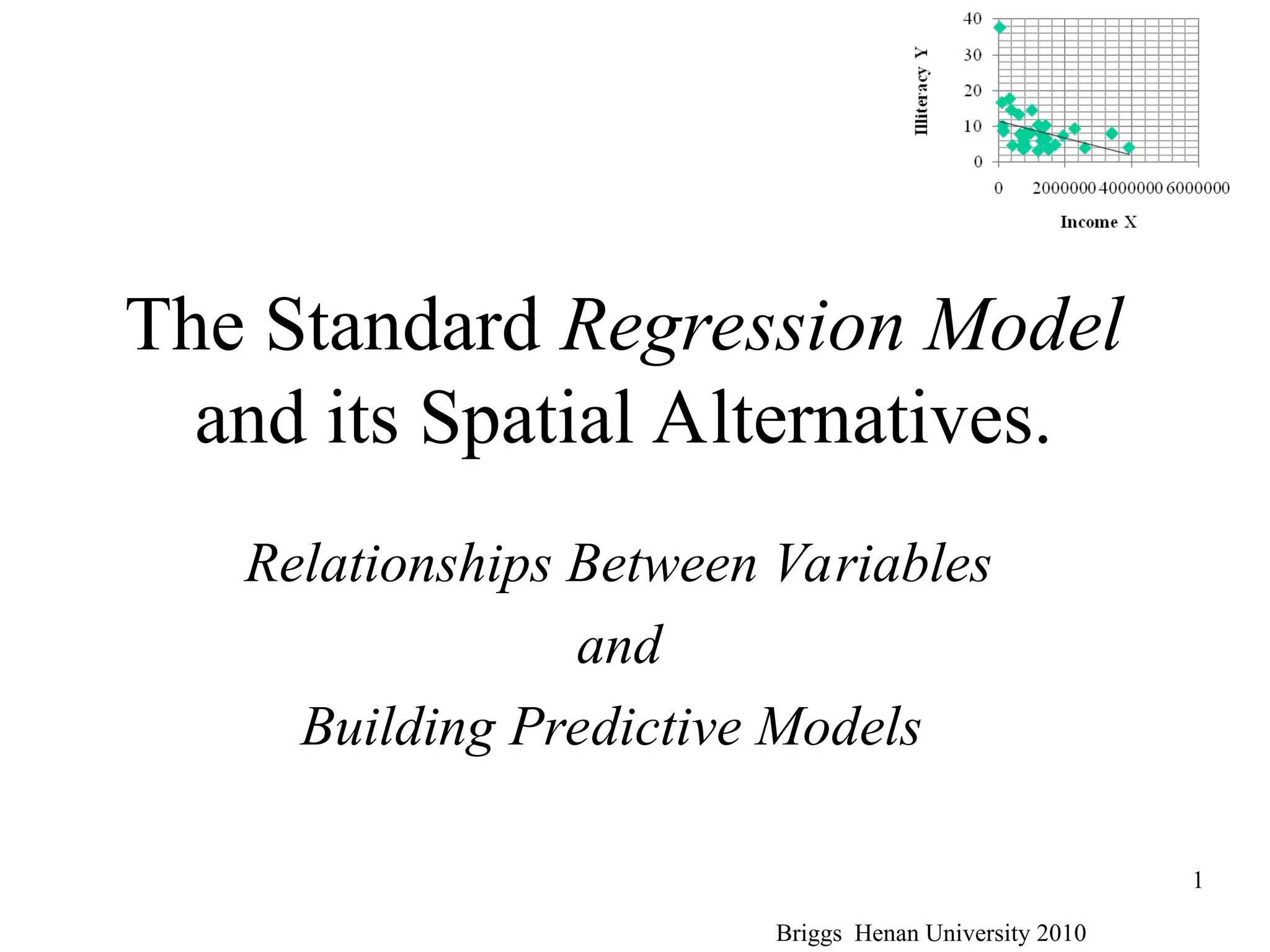 40
30
20
10
0
Illiteracy Y
0 2000000 4000000 6000000
Income X

The Standard Regression Model and its Spatial Alternatives.

Relationships Between Variables

and

Building Predictive Models

1

Briggs Henan University 2010